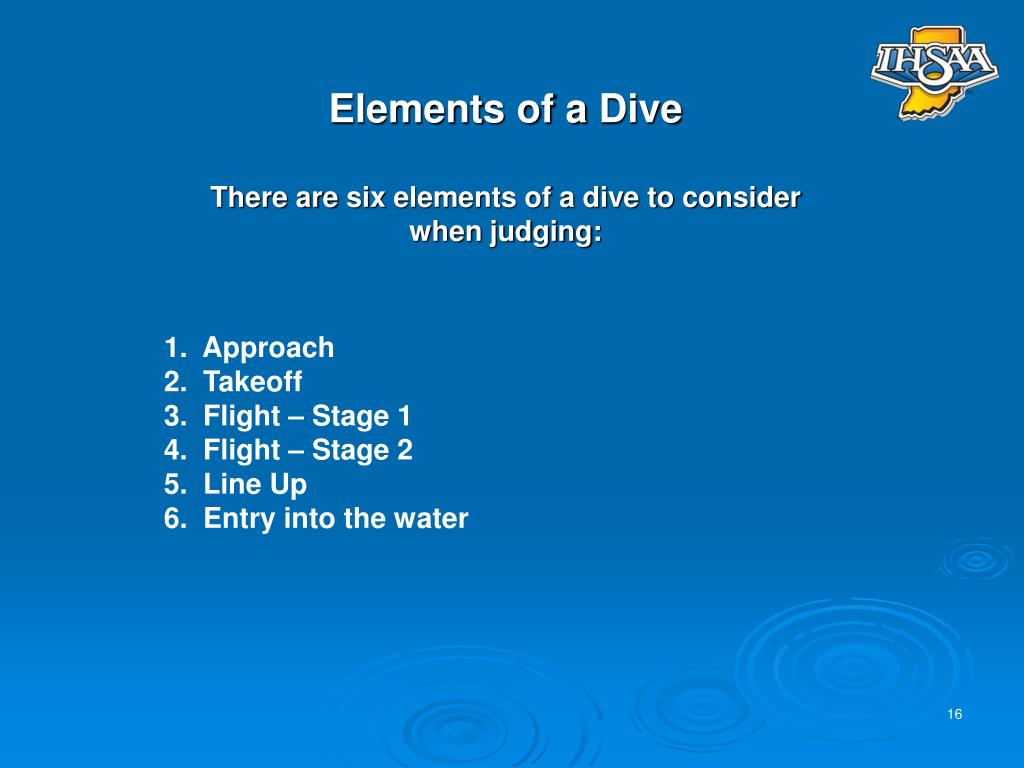 IHSAA

Elements of a Dive

There are six elements of a dive to consider when judging:

1. Approach
2. Takeoff
3. Flight – Stage 1
4. Flight – Stage 2
5. Line Up
6. Entry into the water

16